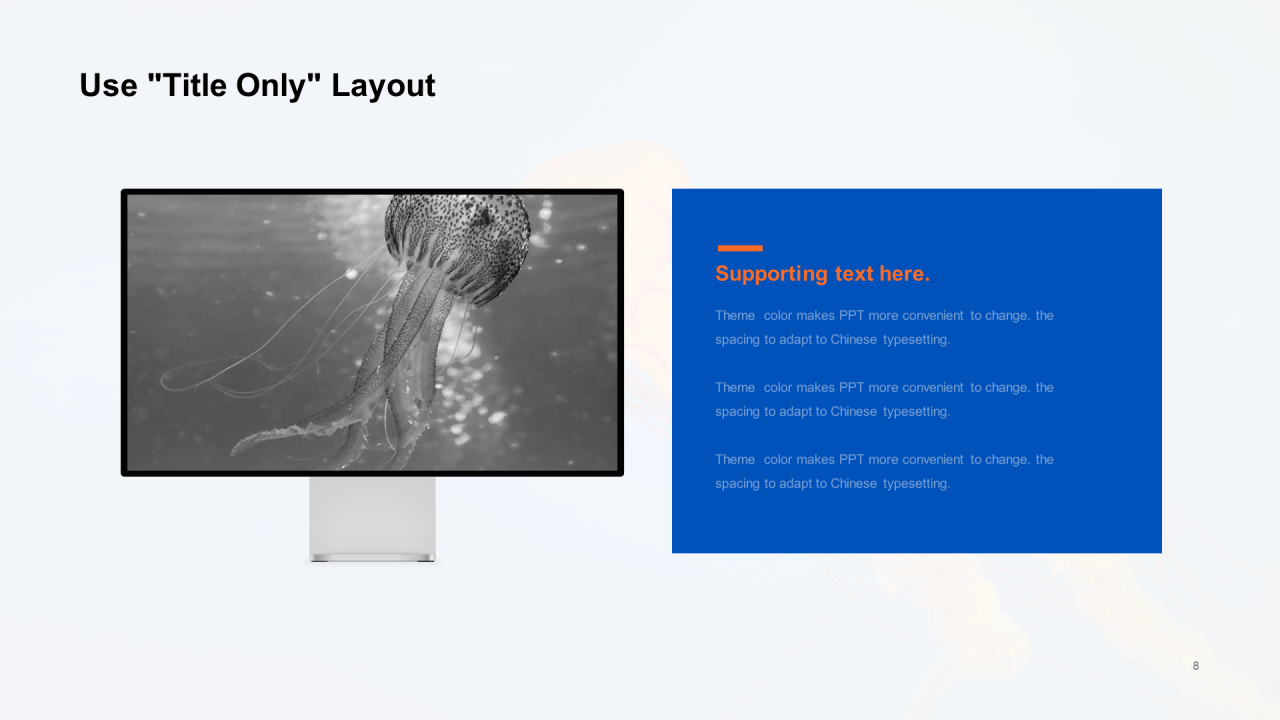 Use "Title Only" Layout

Supporting text here.

Theme color makes PPT more convenient to change. the spacing to adapt to Chinese typesetting.

Theme color makes PPT more convenient to change. the spacing to adapt to Chinese typesetting.

Theme color makes PPT more convenient to change. the spacing to adapt to Chinese typesetting.

8